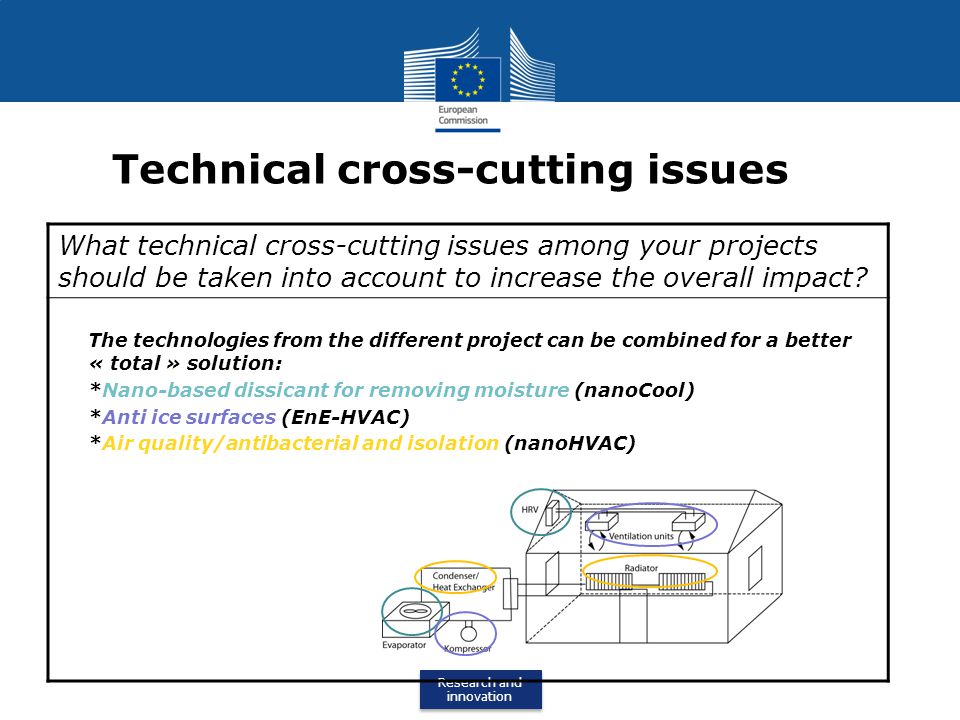 European Commission

Technical cross-cutting issues

What technical cross-cutting issues among your projects should be taken into account to increase the overall impact?

The technologies from the different project can be combined for a better « total » solution:
*Nano-based dissicant for removing moisture (nanoCool)
*Anti ice surfaces (EnE-HVAC)
*Air quality/antibacterial and isolation (nanoHVAC)

HRV
Ventilation units
Radiator
Condenser/ Heat Exchanger
Evaporator
Kompressor

Research and innovation